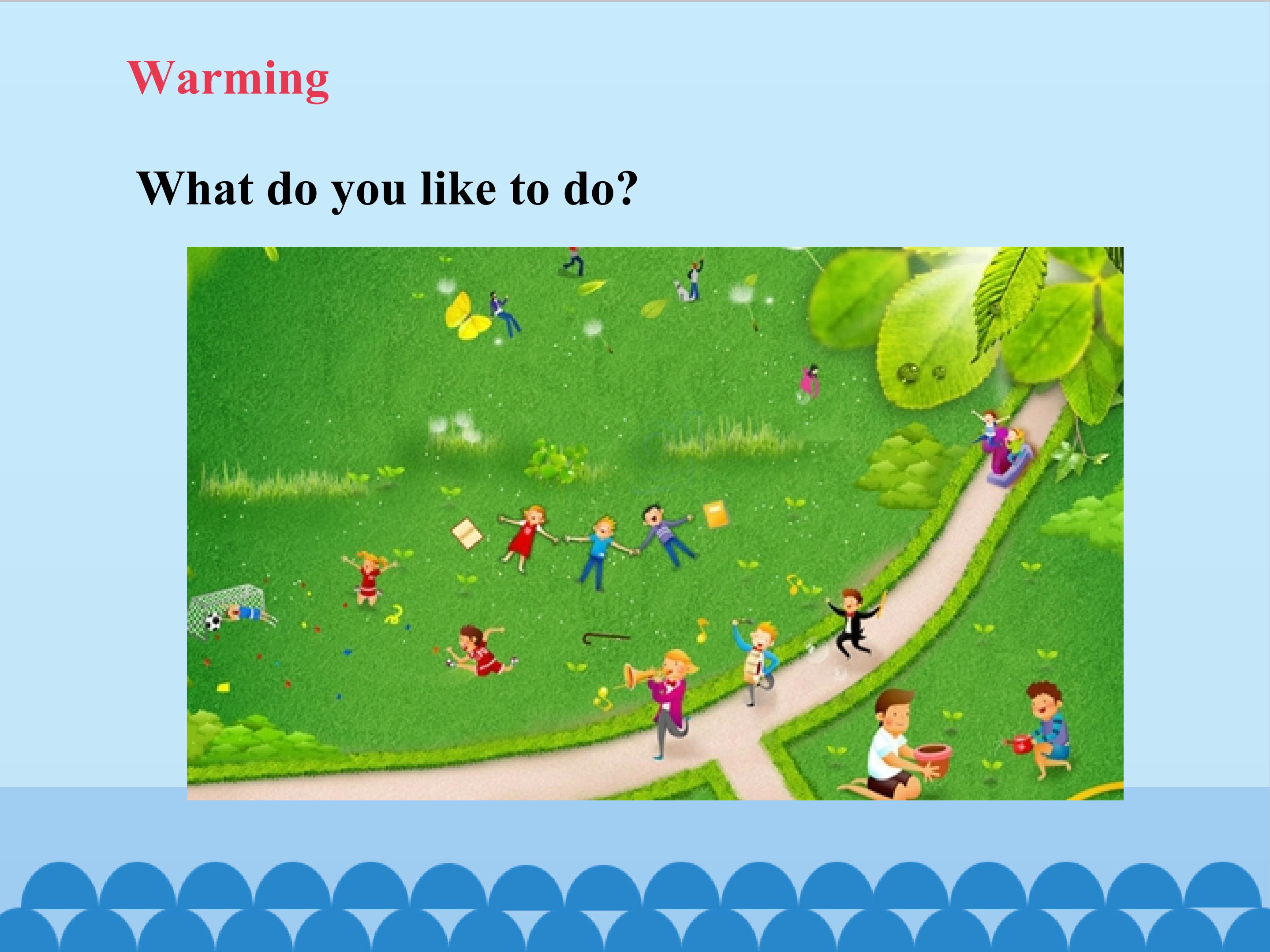 Warming

What do you like to do?